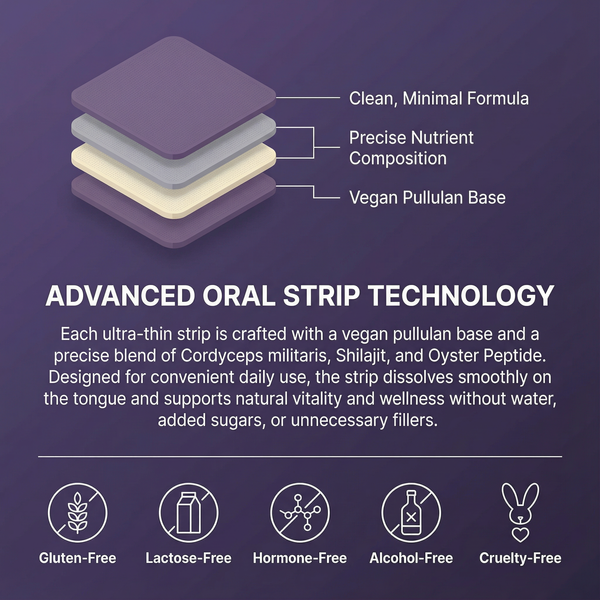 Clean, Minimal Formula

Precise Nutrient Composition

Vegan Pullulan Base

ADVANCED ORAL STRIP TECHNOLOGY

Each ultra-thin strip is crafted with a vegan pullulan base and a precise blend of Cordyceps militaris, Shilajit, and Oyster Peptide. Designed for convenient daily use, the strip dissolves smoothly on the tongue and supports natural vitality and wellness without water, added sugars, or unnecessary fillers.

Gluten-Free
Lactose-Free
Hormone-Free
Alcohol-Free
Cruelty-Free